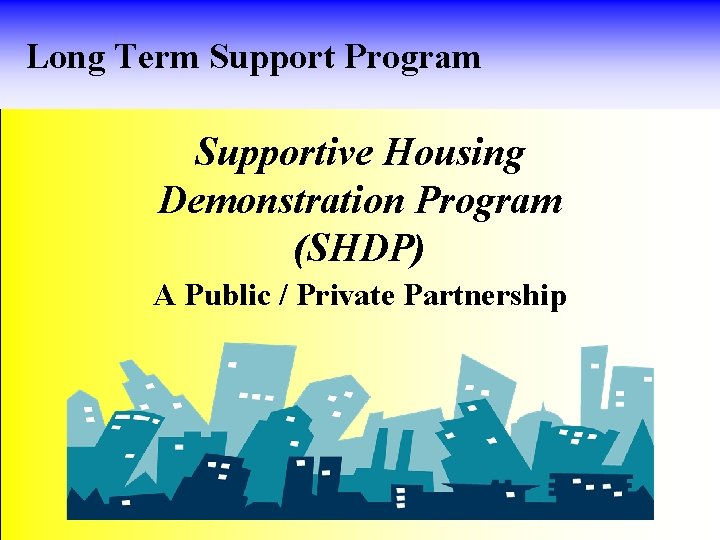 Long Term Support Program

Supportive Housing Demonstration Program (SHDP)

A Public / Private Partnership